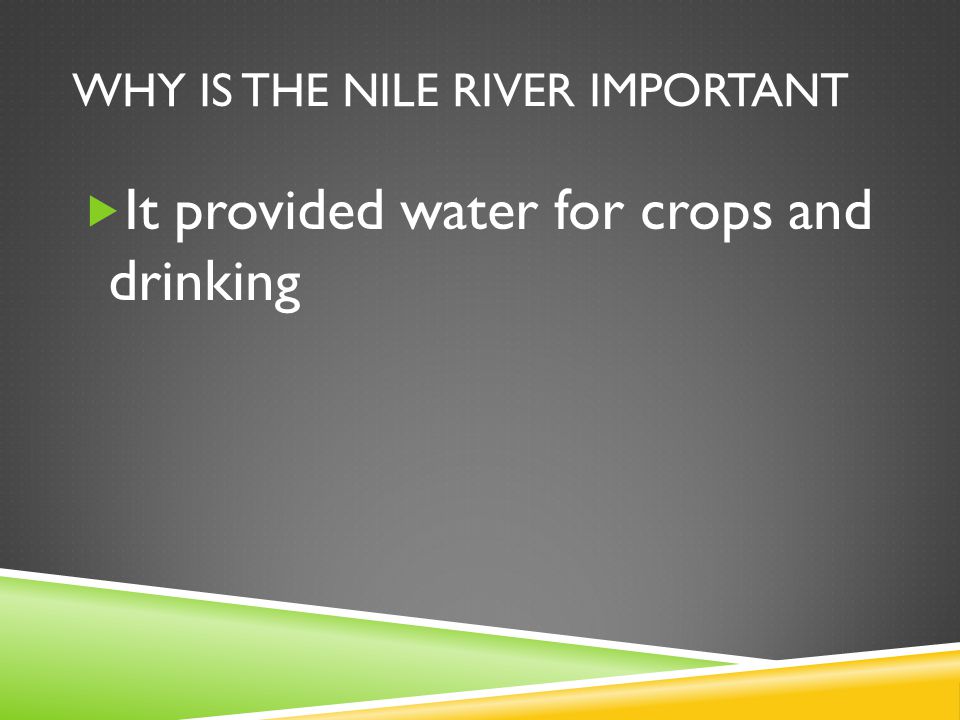 WHY IS THE NILE RIVER IMPORTANT

It provided water for crops and drinking